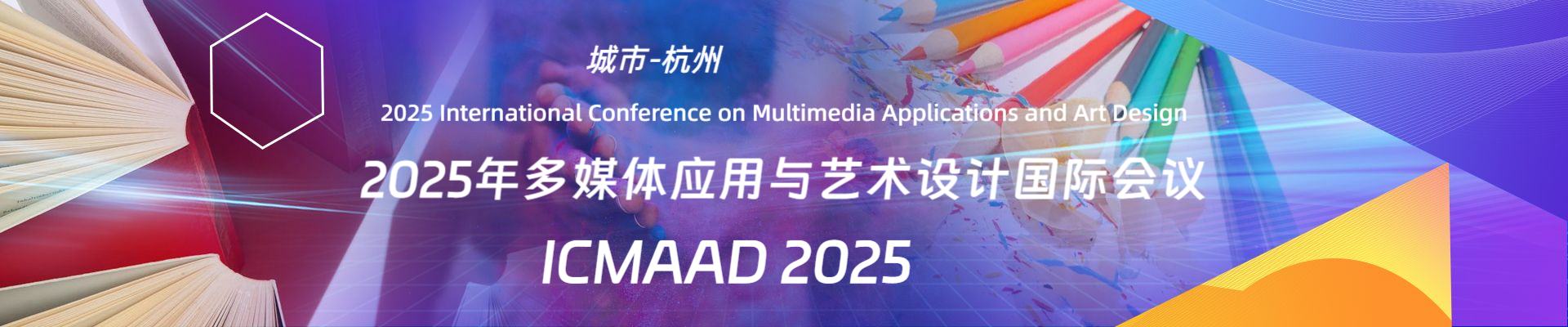 城市-杭州

2025 International Conference on Multimedia Applications and Art Design

2025年多媒体应用与艺术设计国际会议

ICMAAD 2025